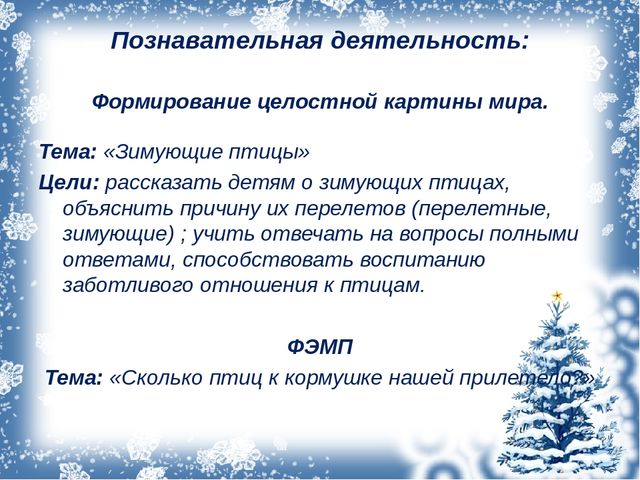 Познавательная деятельность:

Формирование целостной картины мира.

Тема: «Зимующие птицы»

Цели: рассказать детям о зимующих птицах, объяснить причину их перелетов (перелетные, зимующие) ; учить отвечать на вопросы полными ответами, способствовать воспитанию заботливого отношения к птицам.

ФЭМП

Тема: «Сколько птиц к кормушке нашей прилетело?»